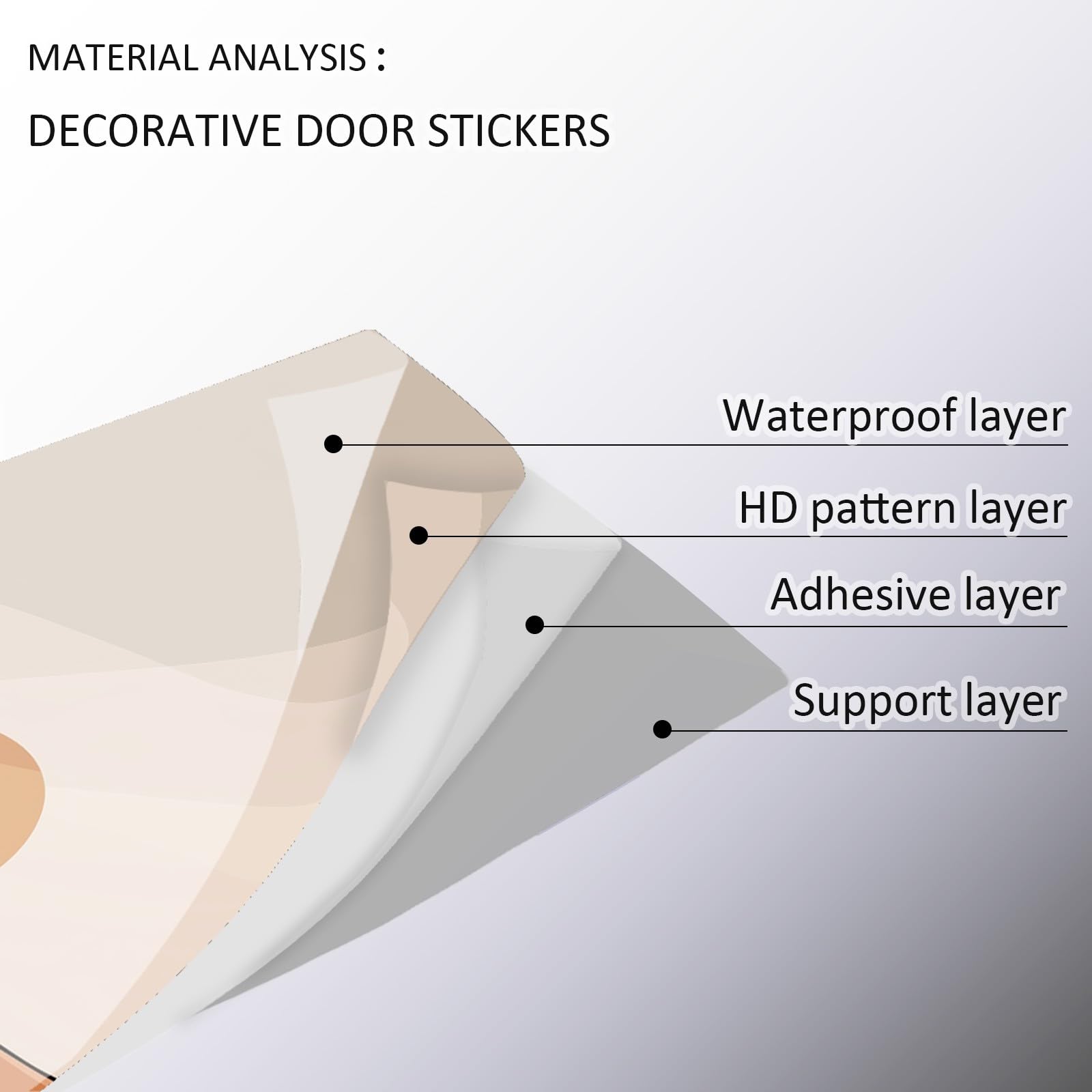 MATERIAL ANALYSIS :

DECORATIVE DOOR STICKERS

Waterproof layer

HD pattern layer

Adhesive layer

Support layer